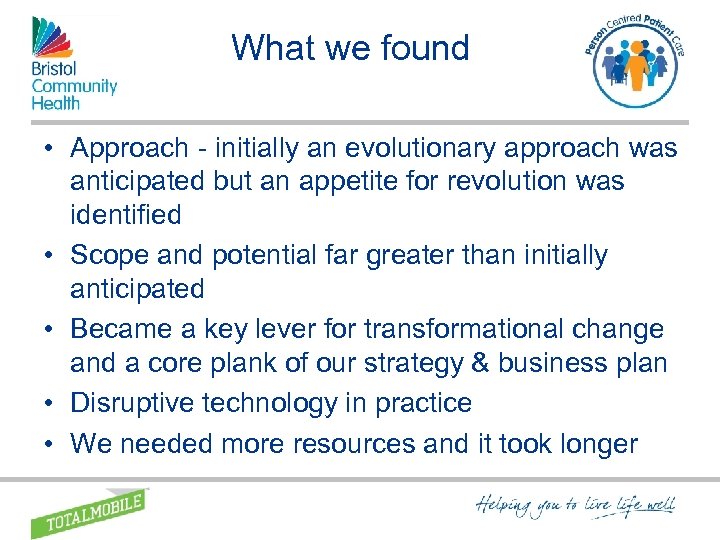 Bristol Community Health

What we found

Person Centred Patient Care

• Approach - initially an evolutionary approach was anticipated but an appetite for revolution was identified
• Scope and potential far greater than initially anticipated
• Became a key lever for transformational change and a core plank of our strategy & business plan
• Disruptive technology in practice
• We needed more resources and it took longer

TOTALMOBILE

Helping you to live life well